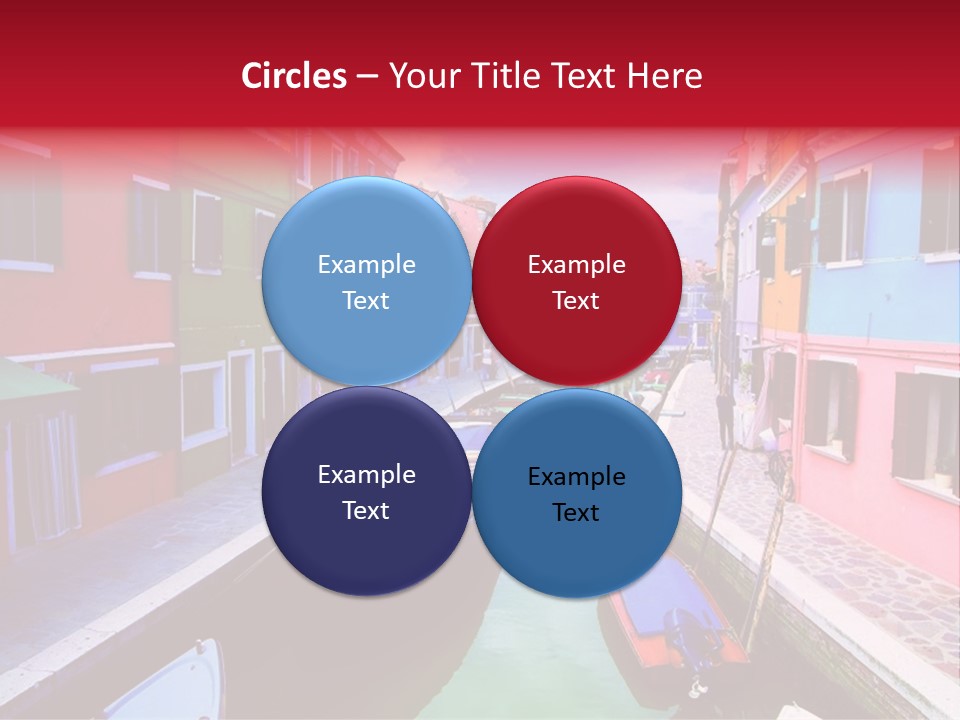 Circles – Your Title Text Here

Example Text

Example Text

Example Text

Example Text